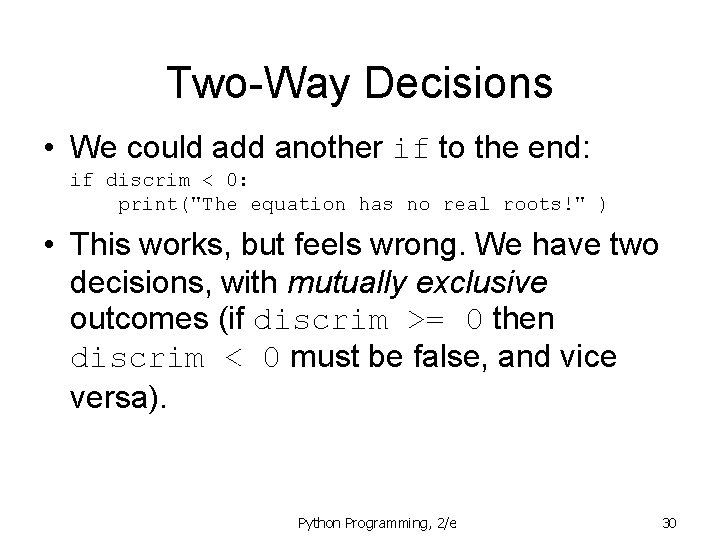 Two-Way Decisions

• We could add another if to the end:
if discrim < 0:
    print("The equation has no real roots!" )

• This works, but feels wrong. We have two decisions, with mutually exclusive outcomes (if discrim >= 0 then discrim < 0 must be false, and vice versa).

Python Programming, 2/e

30